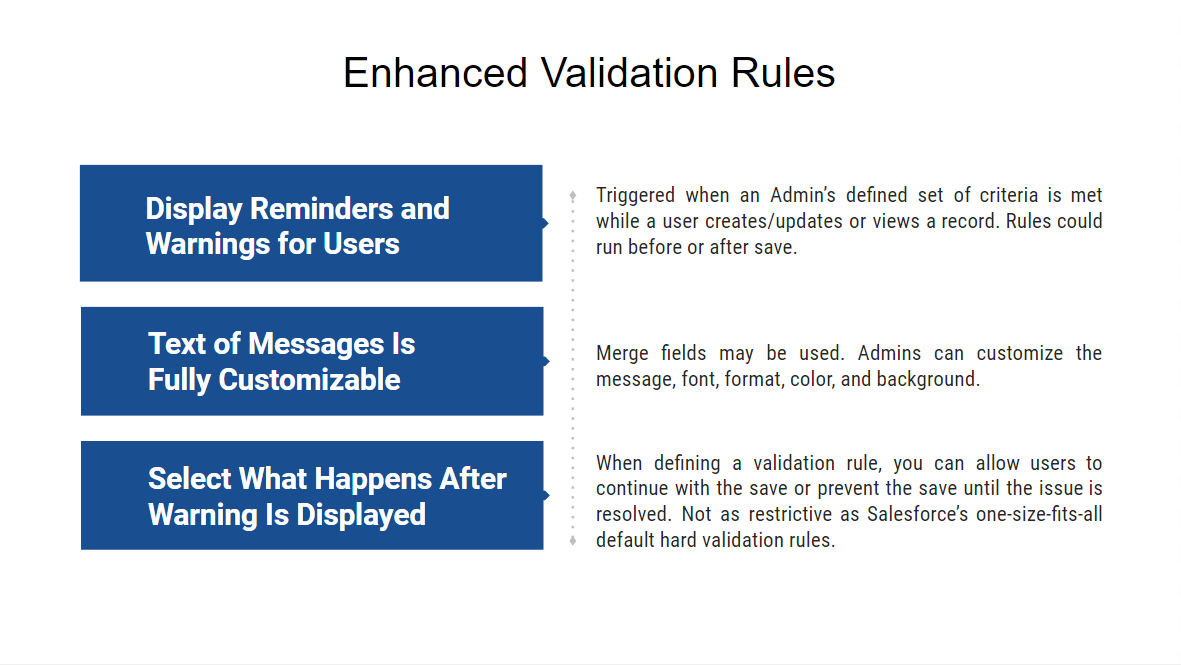 Enhanced Validation Rules

Display Reminders and Warnings for Users

Triggered when an Admin's defined set of criteria is met while a user creates/updates or views a record. Rules could run before or after save.

Text of Messages Is Fully Customizable

Merge fields may be used. Admins can customize the message, font, format, color, and background.

Select What Happens After Warning Is Displayed

When defining a validation rule, you can allow users to continue with the save or prevent the save until the issue is resolved. Not as restrictive as Salesforce's one-size-fits-all default hard validation rules.